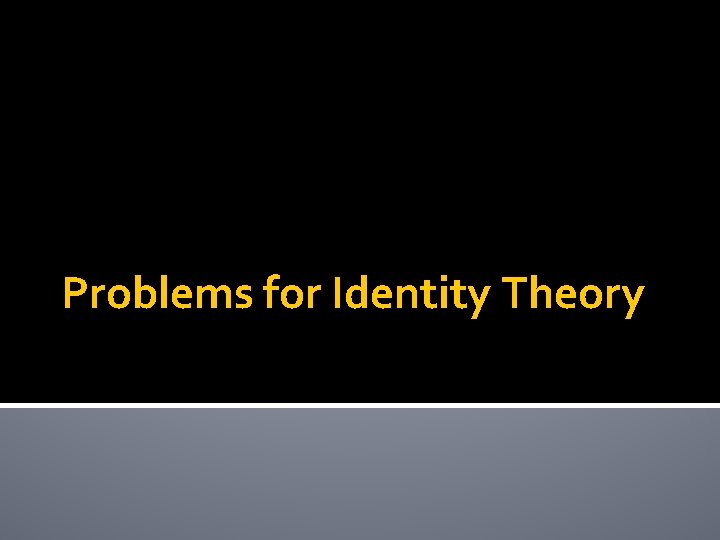 Problems for Identity Theory